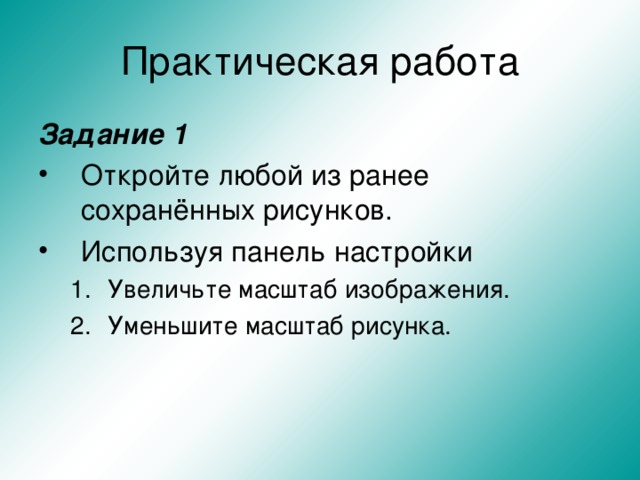 Практическая работа

Задание 1

• Откройте любой из ранее сохранённых рисунков.
• Используя панель настройки
1. Увеличьте масштаб изображения.
2. Уменьшите масштаб рисунка.